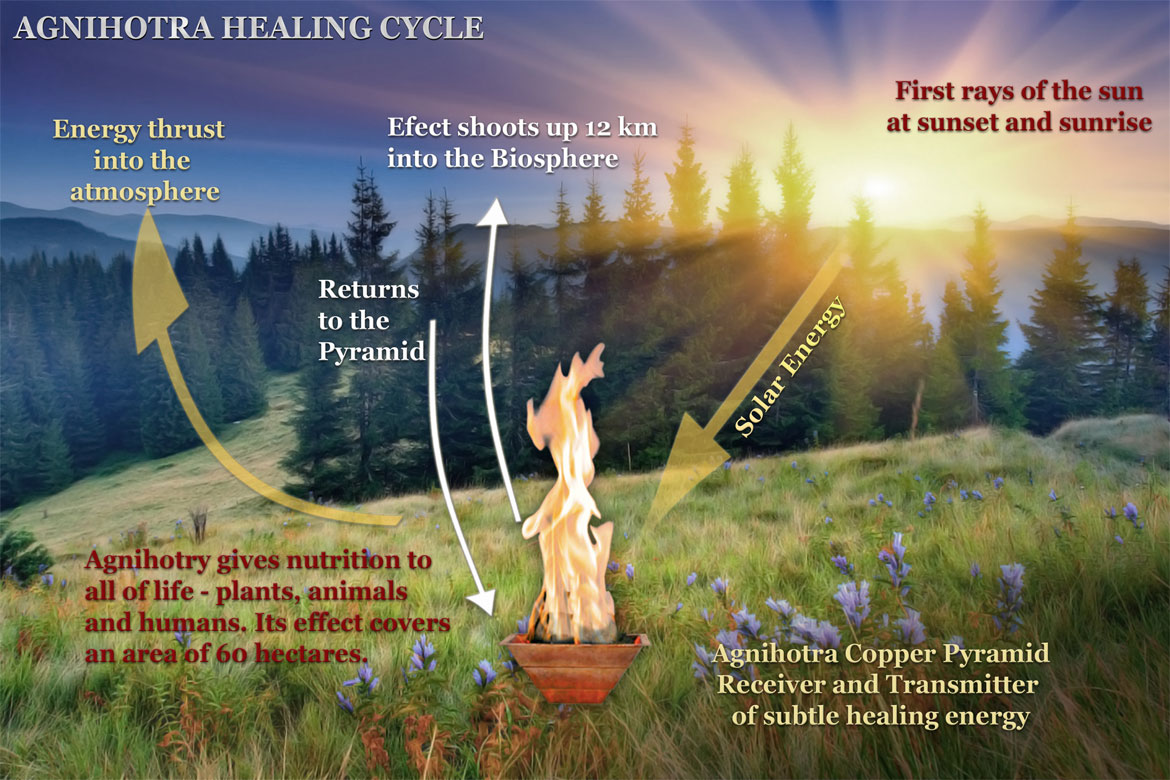 AGNIHOTRA HEALING CYCLE

Energy thrust into the atmosphere

Efect shoots up 12 km into the Biosphere

First rays of the sun at sunset and sunrise

Returns to the Pyramid

Solar Energy

Agnihotry gives nutrition to all of life - plants, animals and humans. Its effect covers an area of 60 hectares.

Agnihotra Copper Pyramid Receiver and Transmitter of subtle healing energy